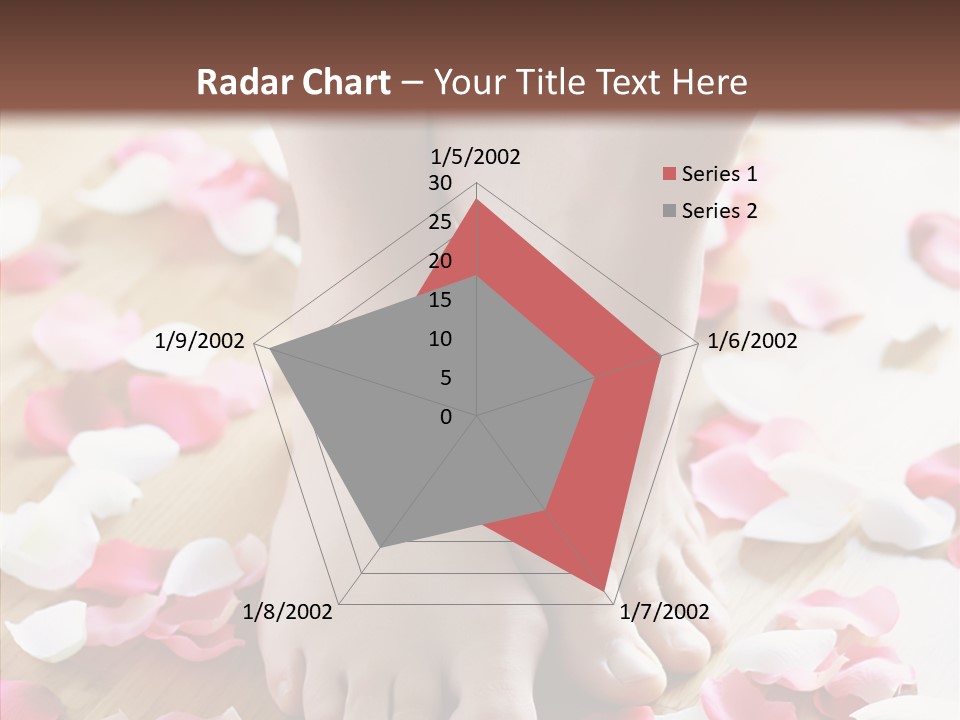 Radar Chart – Your Title Text Here

1/5/2002
30
25
20
15
10
5
0
1/6/2002
1/7/2002
1/8/2002
1/9/2002

Series 1
Series 2